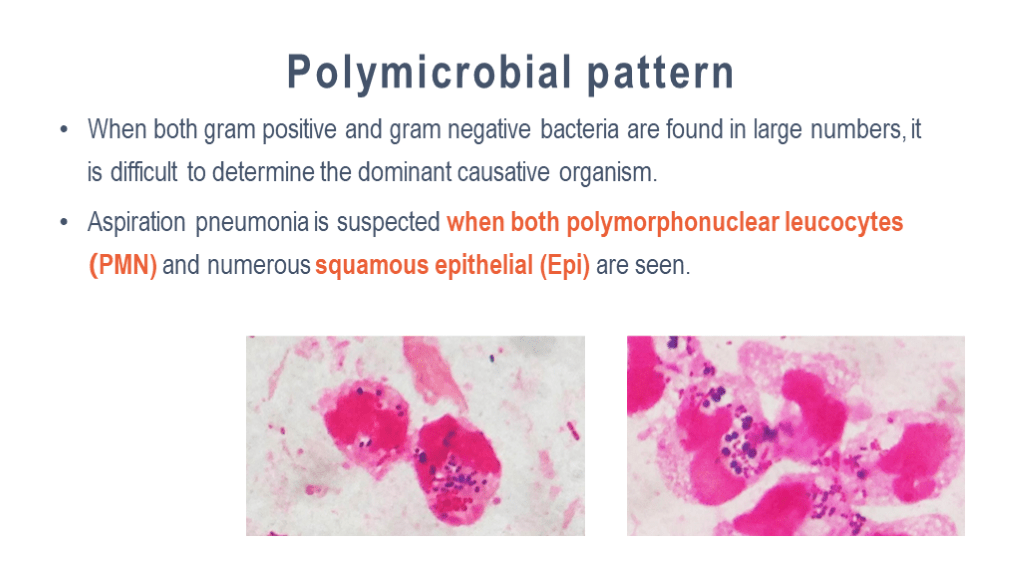 Polymicrobial pattern

• When both gram positive and gram negative bacteria are found in large numbers, it is difficult to determine the dominant causative organism.

• Aspiration pneumonia is suspected when both polymorphonuclear leucocytes (PMN) and numerous squamous epithelial (Epi) are seen.